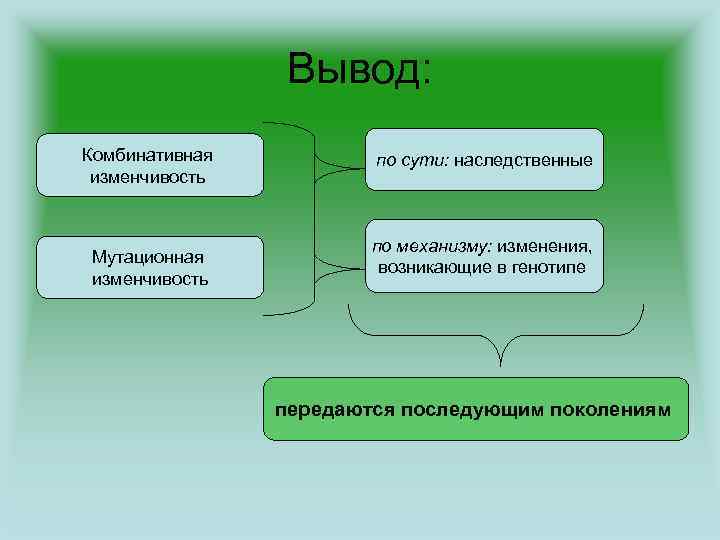 Вывод:

Комбинативная изменчивость

Мутационная изменчивость

по сути: наследственные

по механизму: изменения, возникающие в генотипе

передаются последующим поколениям